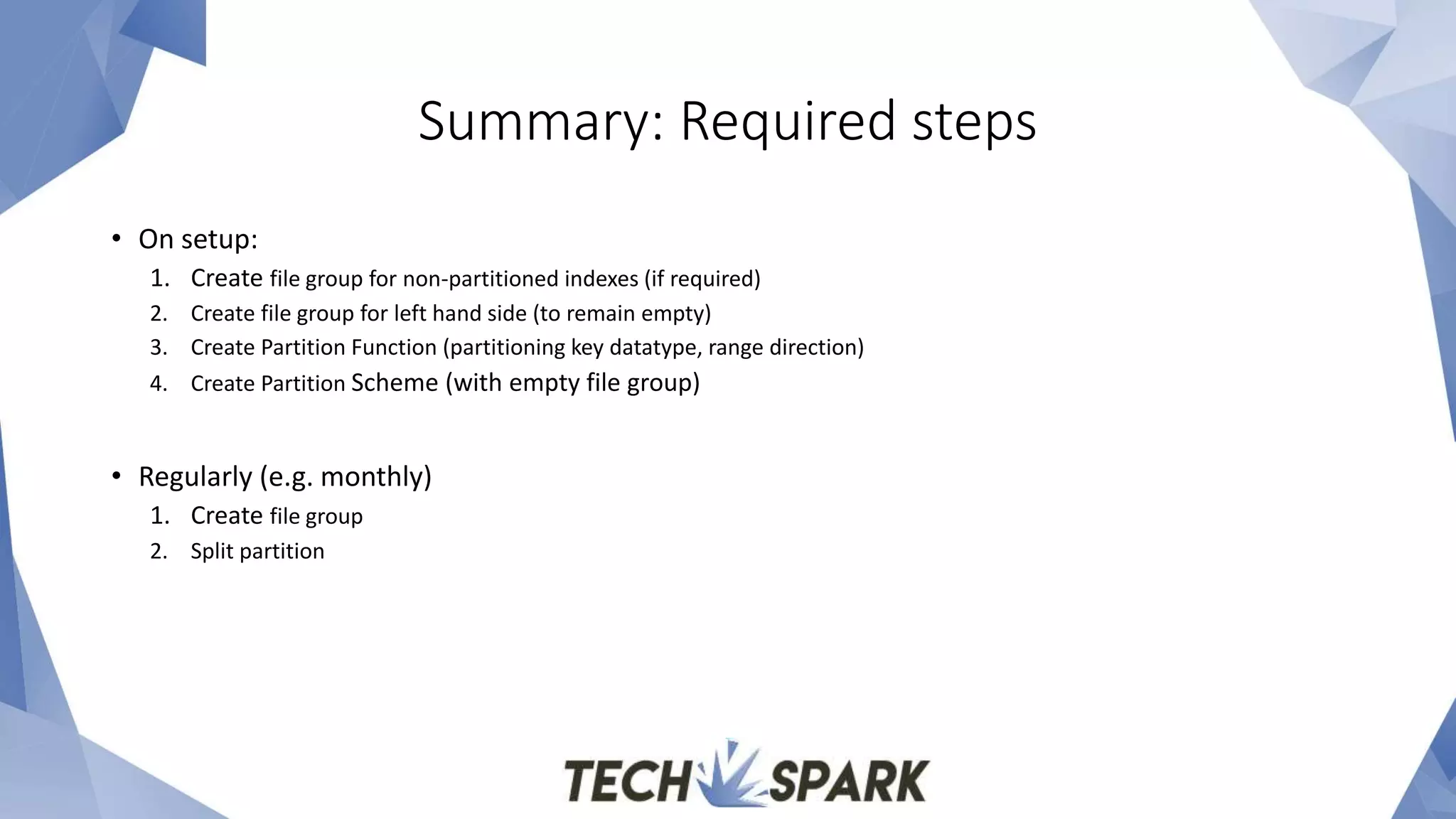 Summary: Required steps

• On setup:
1. Create file group for non-partitioned indexes (if required)
2. Create file group for left hand side (to remain empty)
3. Create Partition Function (partitioning key datatype, range direction)
4. Create Partition Scheme (with empty file group)

• Regularly (e.g. monthly)
1. Create file group
2. Split partition

TECH SPARK